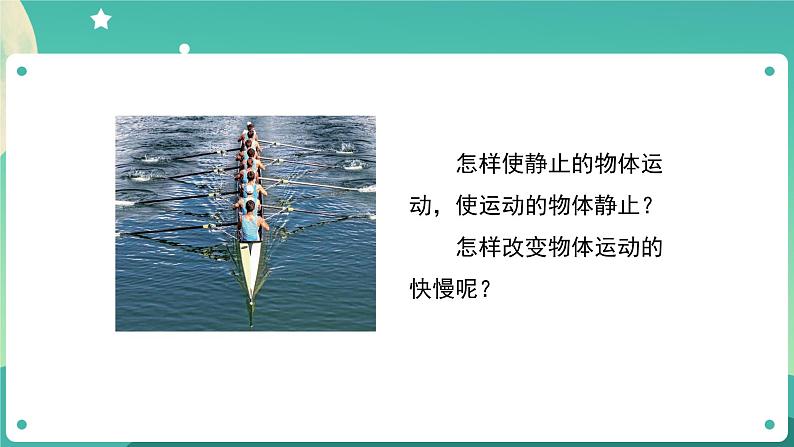 怎样使静止的物体运动，使运动的物体静止？

怎样改变物体运动的快慢呢？